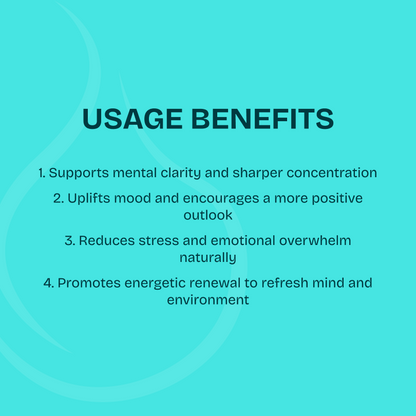 USAGE BENEFITS

1. Supports mental clarity and sharper concentration

2. Uplifts mood and encourages a more positive outlook

3. Reduces stress and emotional overwhelm naturally

4. Promotes energetic renewal to refresh mind and environment